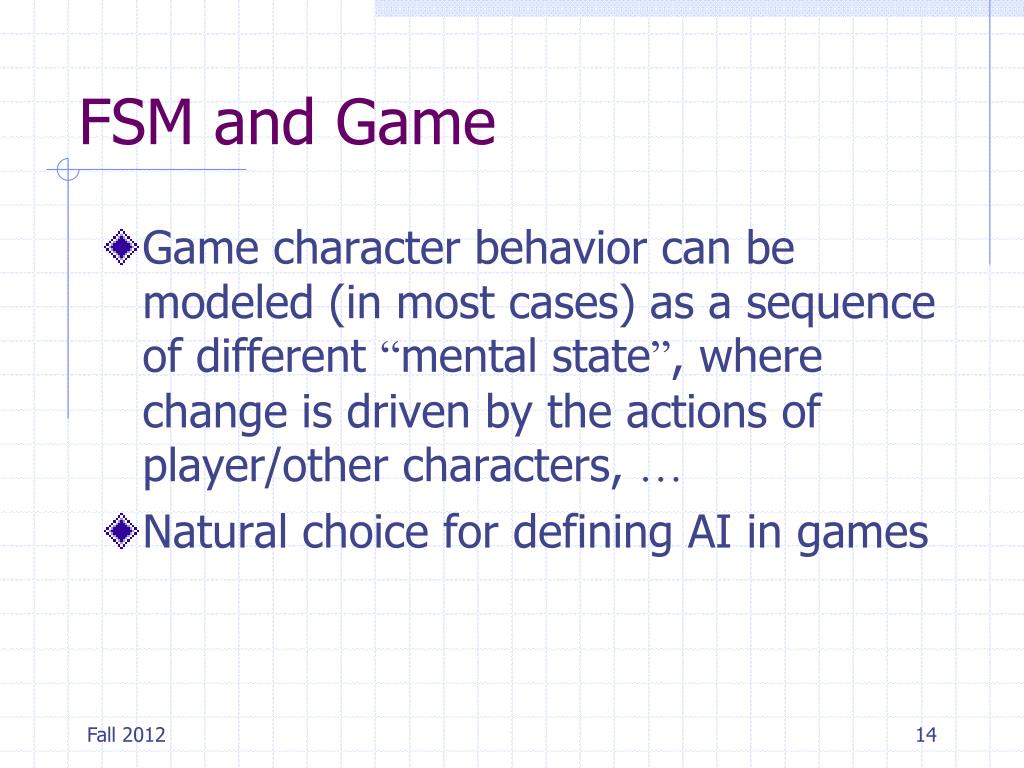 FSM and Game

Game character behavior can be modeled (in most cases) as a sequence of different “mental state”, where change is driven by the actions of player/other characters, …

Natural choice for defining AI in games

Fall 2012

14